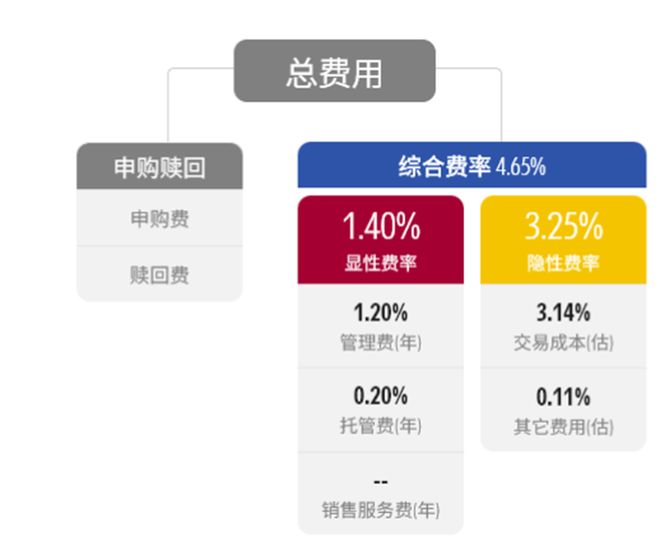 总费用

申购赎回

申购费

赎回费

综合费率 4.65%

1.40%
显性费率

1.20%
管理费(年)

0.20%
托管费(年)

--
销售服务费(年)

3.25%
隐性费率

3.14%
交易成本(估)

0.11%
其它费用(估)